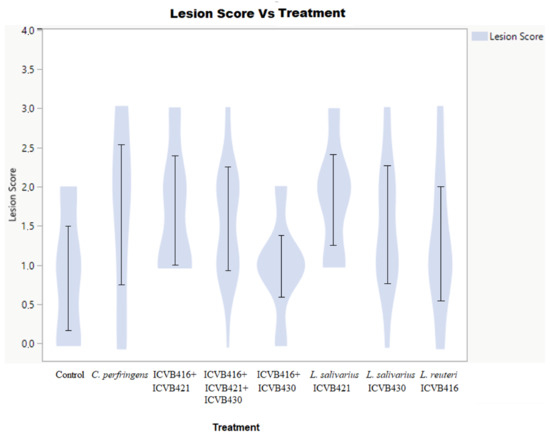 Lesion Score Vs Treatment

Lesion Score

4,0
3,5
3,0
2,5
2,0
1,5
1,0
0,5
0,0

Lesion Score

Control
C. perfringens
ICVB416+ ICVB421
ICVB416+ ICVB421+ ICVB430
ICVB416+ ICVB430
L. salivarius ICVB421
L. salivarius ICVB430
L. reuteri ICVB416

Treatment